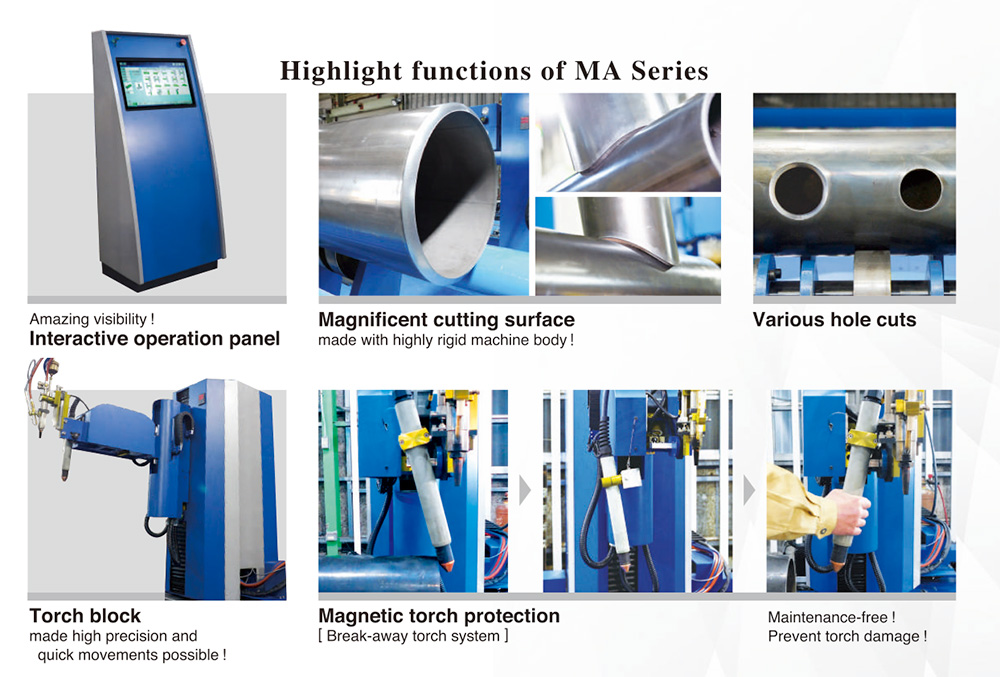 Highlight functions of MA Series

Amazing visibility !
Interactive operation panel

Magnificent cutting surface
made with highly rigid machine body !

Various hole cuts

Torch block
made high precision and quick movements possible !

Magnetic torch protection
[ Break-away torch system ]

Maintenance-free !
Prevent torch damage !